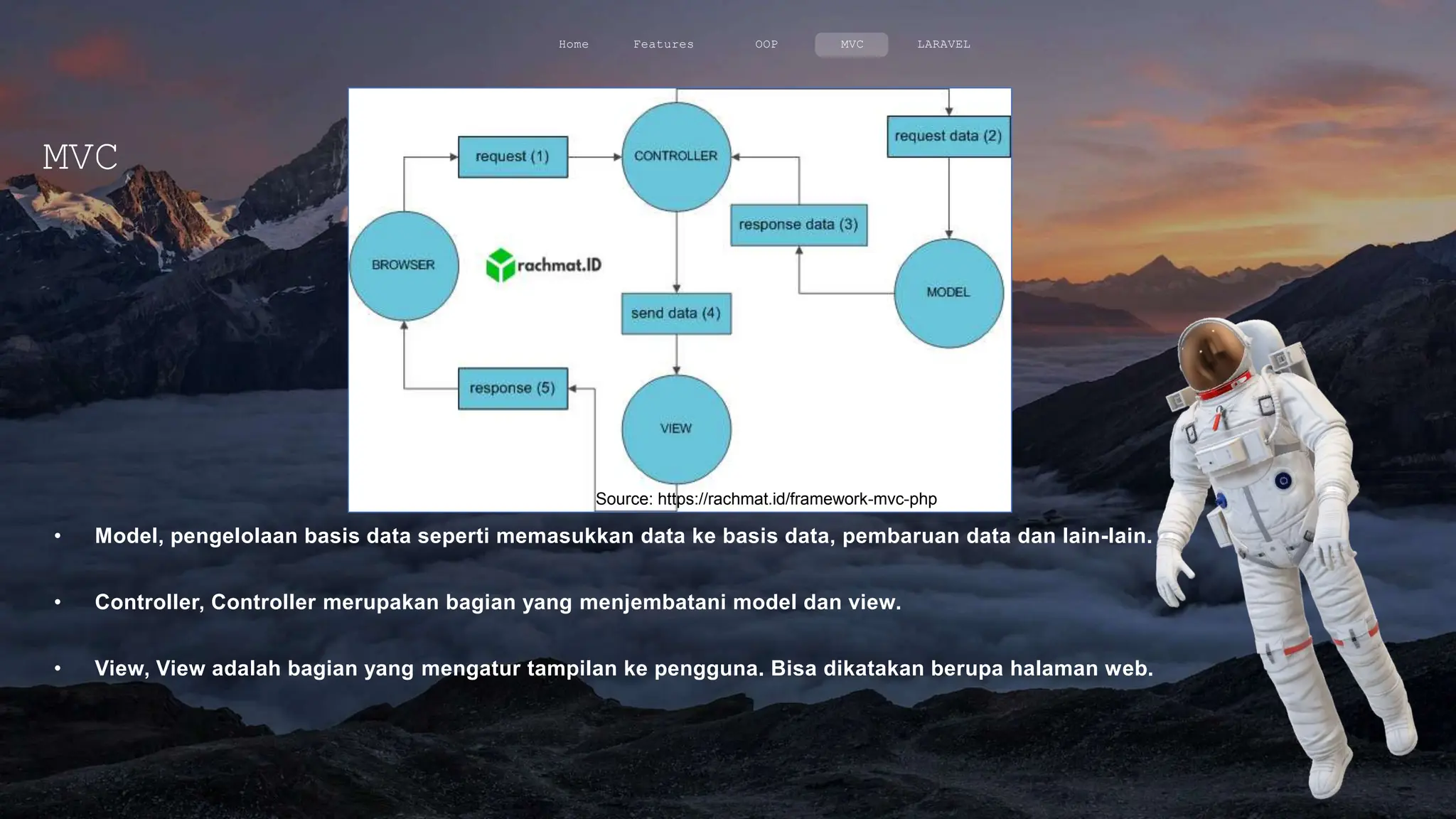 Home Features OOP MVC LARAVEL

MVC

request (1)

CONTROLLER

request data (2)

response data (3)

BROWSER

rachmat.ID

MODEL

send data (4)

response (5)

VIEW

Source: https://rachmat.id/framework-mvc-php

• Model, pengelolaan basis data seperti memasukkan data ke basis data, pembaruan data dan lain-lain.

• Controller, Controller merupakan bagian yang menjembatani model dan view.

• View, View adalah bagian yang mengatur tampilan ke pengguna. Bisa dikatakan berupa halaman web.